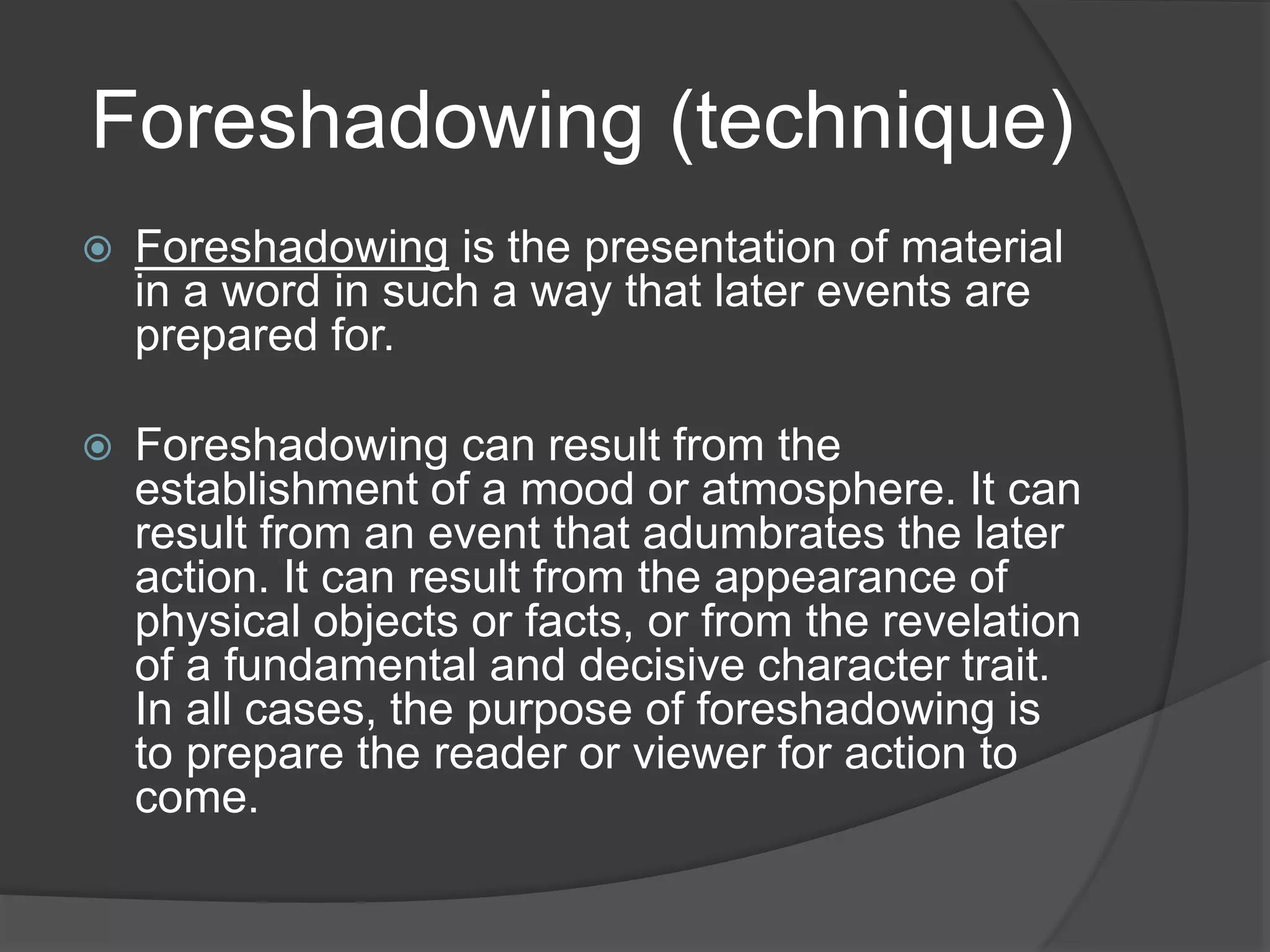 Foreshadowing (technique)

Foreshadowing is the presentation of material in a word in such a way that later events are prepared for.

Foreshadowing can result from the establishment of a mood or atmosphere. It can result from an event that adumbrates the later action. It can result from the appearance of physical objects or facts, or from the revelation of a fundamental and decisive character trait. In all cases, the purpose of foreshadowing is to prepare the reader or viewer for action to come.